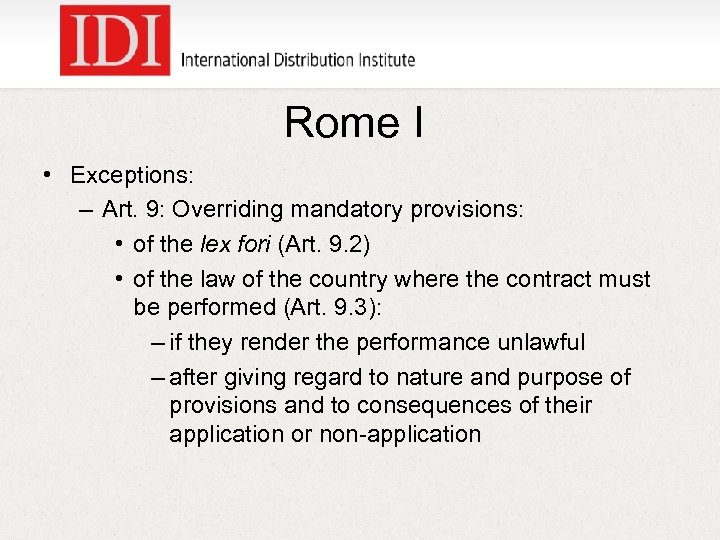 IDI International Distribution Institute

Rome I

• Exceptions:
– Art. 9: Overriding mandatory provisions:
• of the lex fori (Art. 9.2)
• of the law of the country where the contract must be performed (Art. 9.3):
– if they render the performance unlawful
– after giving regard to nature and purpose of provisions and to consequences of their application or non-application